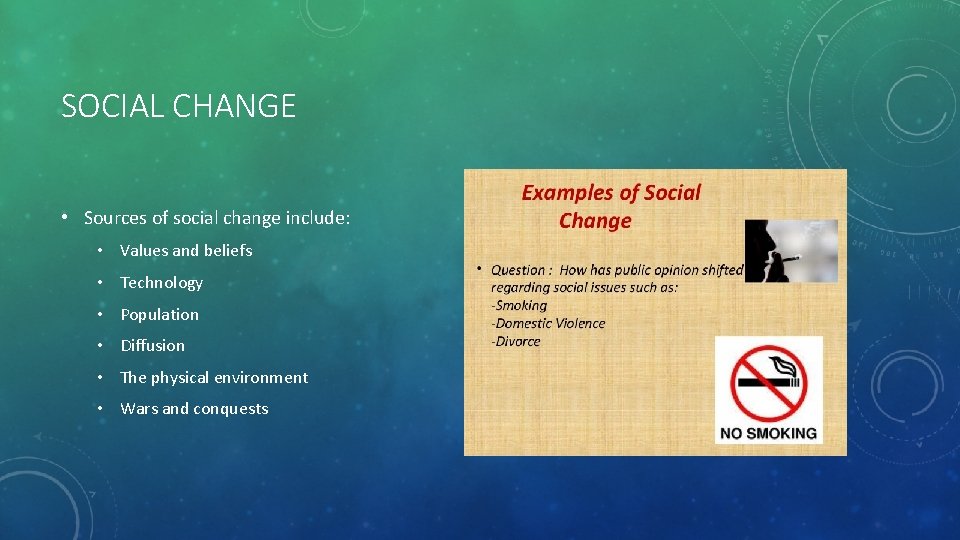 SOCIAL CHANGE

• Sources of social change include:
• Values and beliefs
• Technology
• Population
• Diffusion
• The physical environment
• Wars and conquests

Examples of Social Change

• Question : How has public opinion shifted regarding social issues such as:
-Smoking
-Domestic Violence
-Divorce

NO SMOKING